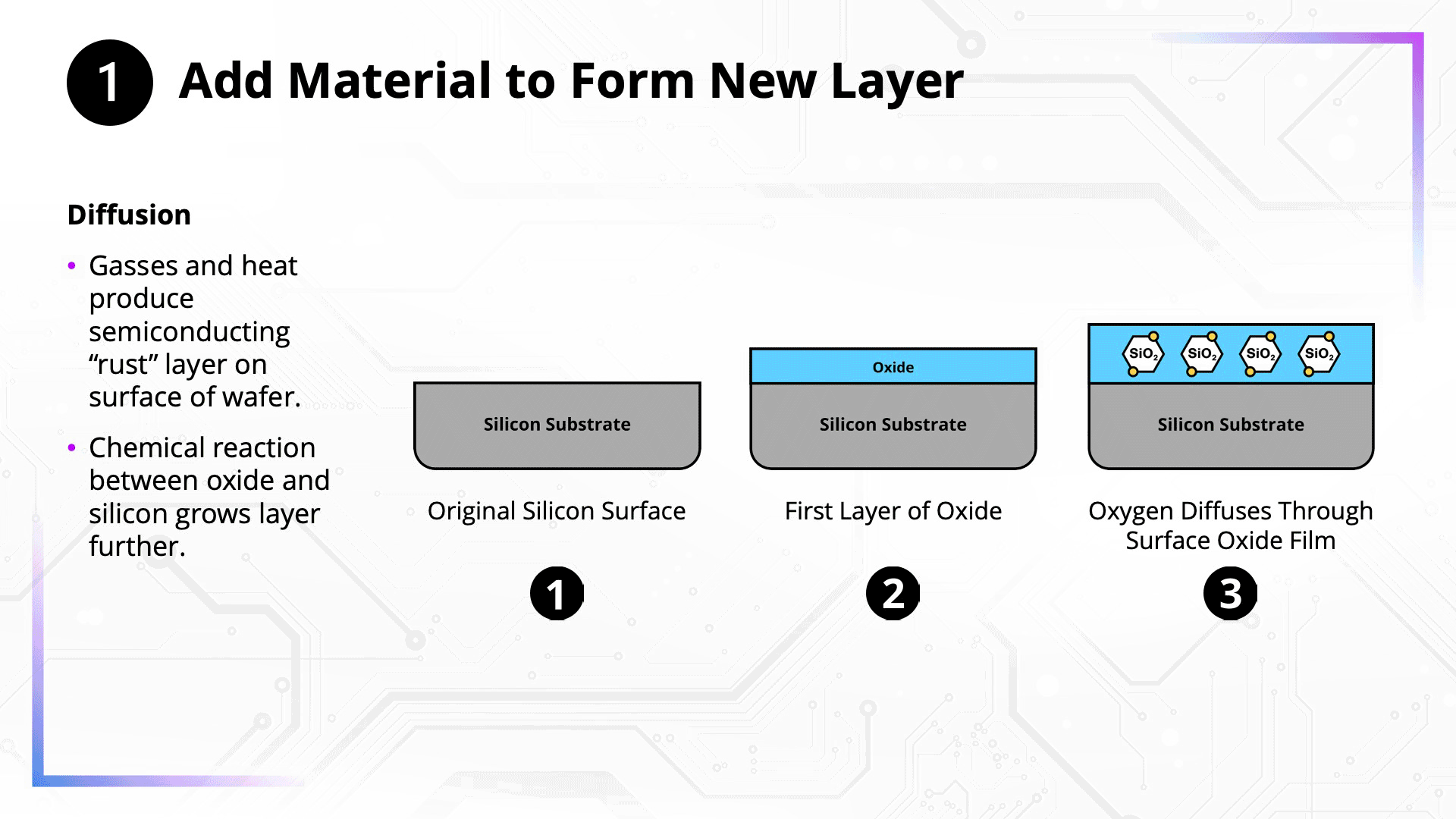 1 Add Material to Form New Layer

Diffusion

• Gasses and heat produce semiconducting “rust” layer on surface of wafer.

• Chemical reaction between oxide and silicon grows layer further.

Silicon Substrate

Original Silicon Surface

1

Oxide

Silicon Substrate

First Layer of Oxide

2

$SiO_2$ $SiO_2$ $SiO_2$ $SiO_2$

Silicon Substrate

Oxygen Diffuses Through Surface Oxide Film

3